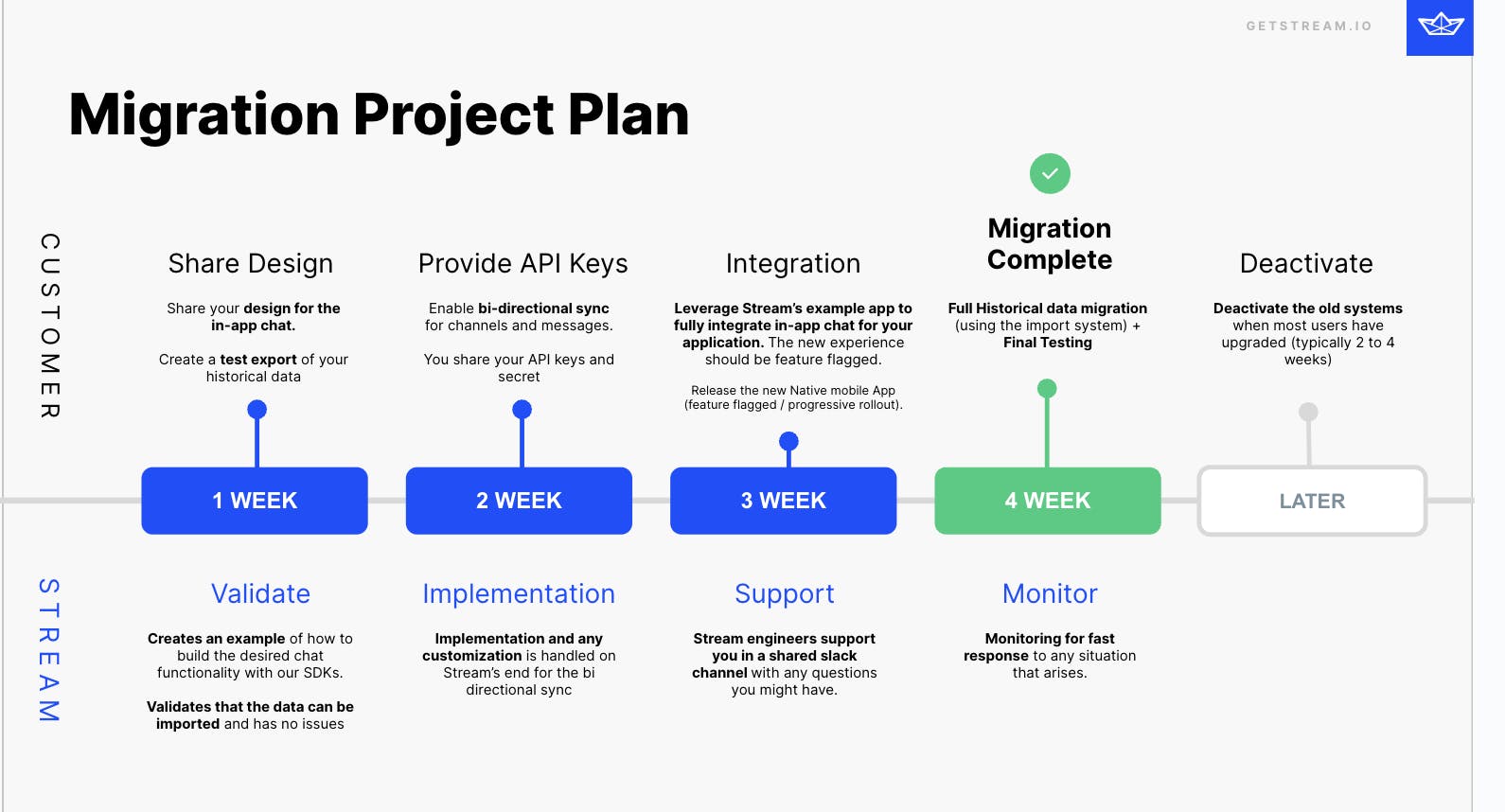 GETSTREAM.IO

Migration Project Plan

CUSTOMER

Share Design

Share your design for the in-app chat.

Create a test export of your historical data

Provide API Keys

Enable bi-directional sync for channels and messages.

You share your API keys and secret

Integration

Leverage Stream's example app to fully integrate in-app chat for your application. The new experience should be feature flagged.

Release the new Native mobile App (feature flagged / progressive rollout).

Migration Complete

Full Historical data migration (using the import system) + Final Testing

Deactivate

Deactivate the old systems when most users have upgraded (typically 2 to 4 weeks)

1 WEEK

2 WEEK

3 WEEK

4 WEEK

LATER

STREAM

Validate

Creates an example of how to build the desired chat functionality with our SDKs.

Validates that the data can be imported and has no issues

Implementation

Implementation and any customization is handled on Stream's end for the bi directional sync

Support

Stream engineers support you in a shared slack channel with any questions you might have.

Monitor

Monitoring for fast response to any situation that arises.